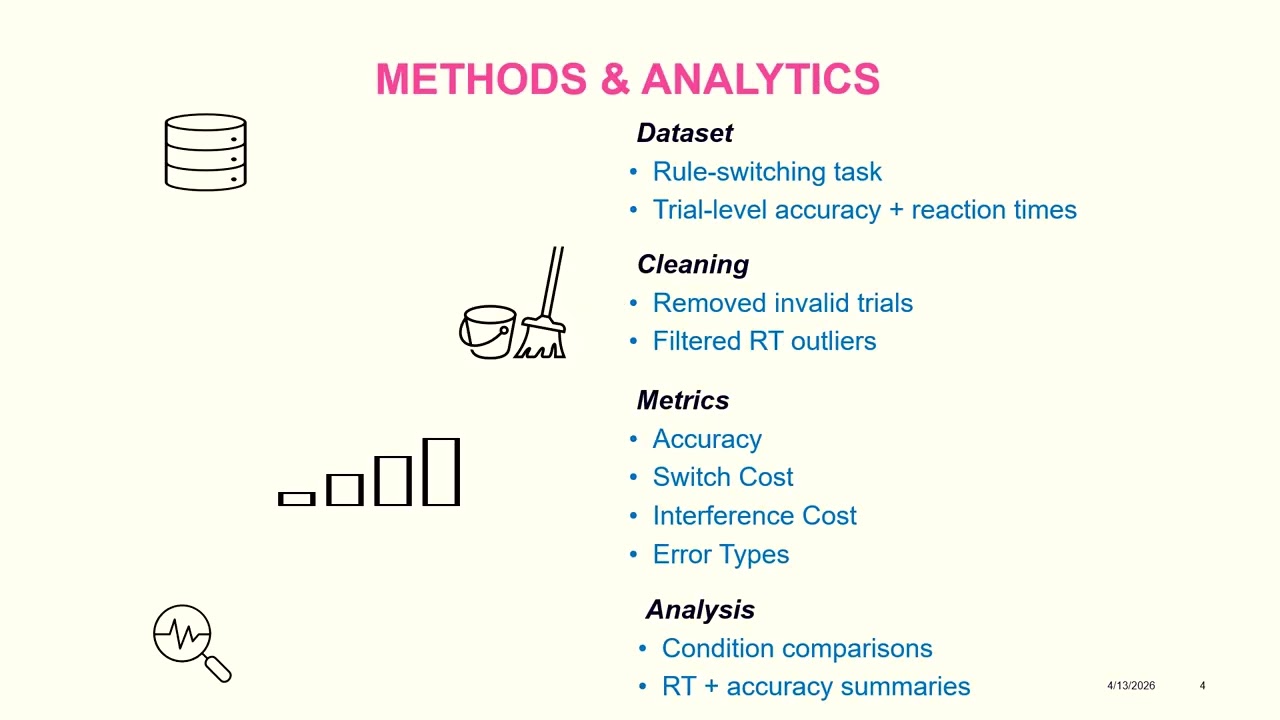 METHODS & ANALYTICS

Dataset
• Rule-switching task
• Trial-level accuracy + reaction times

Cleaning
• Removed invalid trials
• Filtered RT outliers

Metrics
• Accuracy
• Switch Cost
• Interference Cost
• Error Types

Analysis
• Condition comparisons
• RT + accuracy summaries

4/13/2026 4